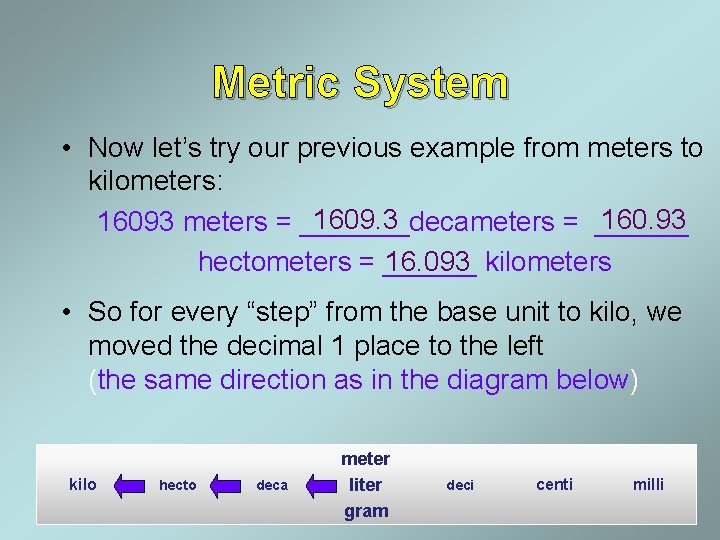 Metric System

• Now let's try our previous example from meters to kilometers:

16093 meters = 1609.3 decameters = 160.93 hectometers = 16.093 kilometers

• So for every "step" from the base unit to kilo, we moved the decimal 1 place to the left (the same direction as in the diagram below)

kilo hecto deca meter liter gram deci centi milli